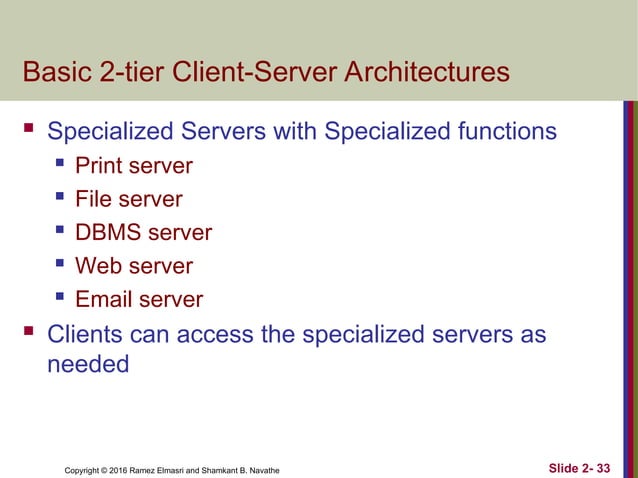 Basic 2-tier Client-Server Architectures

- Specialized Servers with Specialized functions
  - Print server
  - File server
  - DBMS server
  - Web server
  - Email server
- Clients can access the specialized servers as needed

Copyright © 2016 Ramez Elmasri and Shamkant B. Navathe

Slide 2- 33